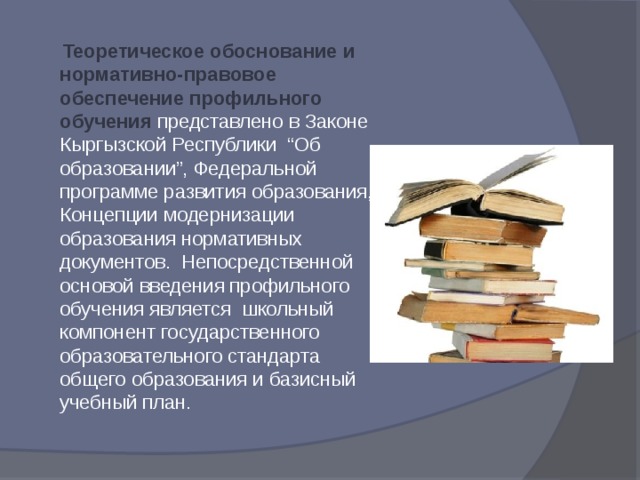 Теоретическое обоснование и нормативно-правовое обеспечение профильного обучения представлено в Законе Кыргызской Республики “Об образовании”, Федеральной программе развития образования, Концепции модернизации образования нормативных документов. Непосредственной основой введения профильного обучения является школьный компонент государственного образовательного стандарта общего образования и базисный учебный план.